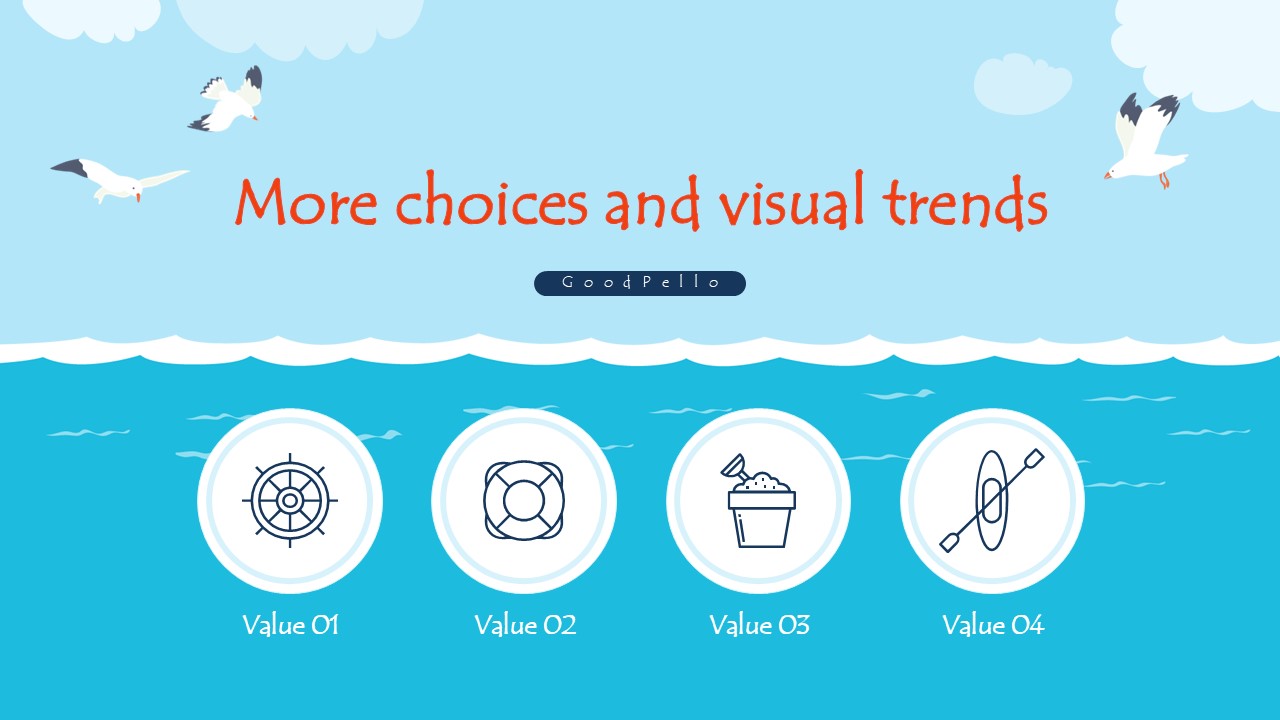 More choices and visual trends

GoodPello

Value 01

Value 02

Value 03

Value 04